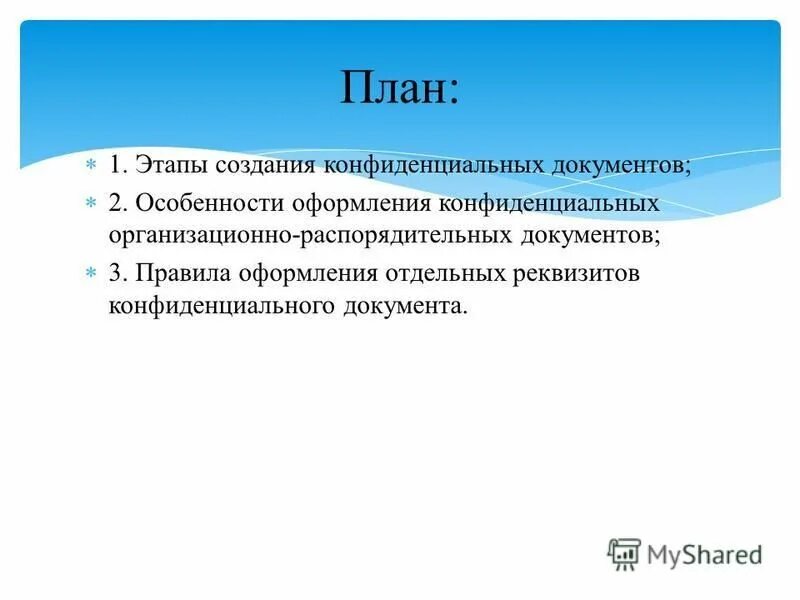 План:

1. Этапы создания конфиденциальных документов;

2. Особенности оформления конфиденциальных организационно-распорядительных документов;

3. Правила оформления отдельных реквизитов конфиденциального документа.

MyShared